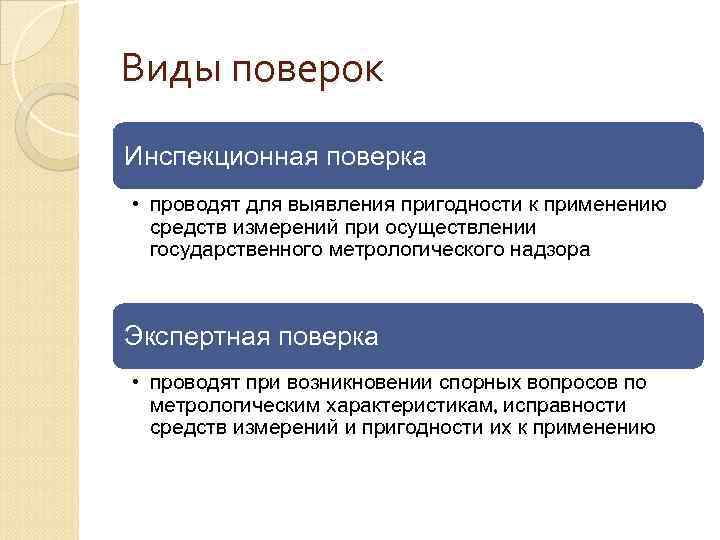 Виды поверок

Инспекционная поверка

• проводят для выявления пригодности к применению средств измерений при осуществлении государственного метрологического надзора

Экспертная поверка

• проводят при возникновении спорных вопросов по метрологическим характеристикам, исправности средств измерений и пригодности их к применению